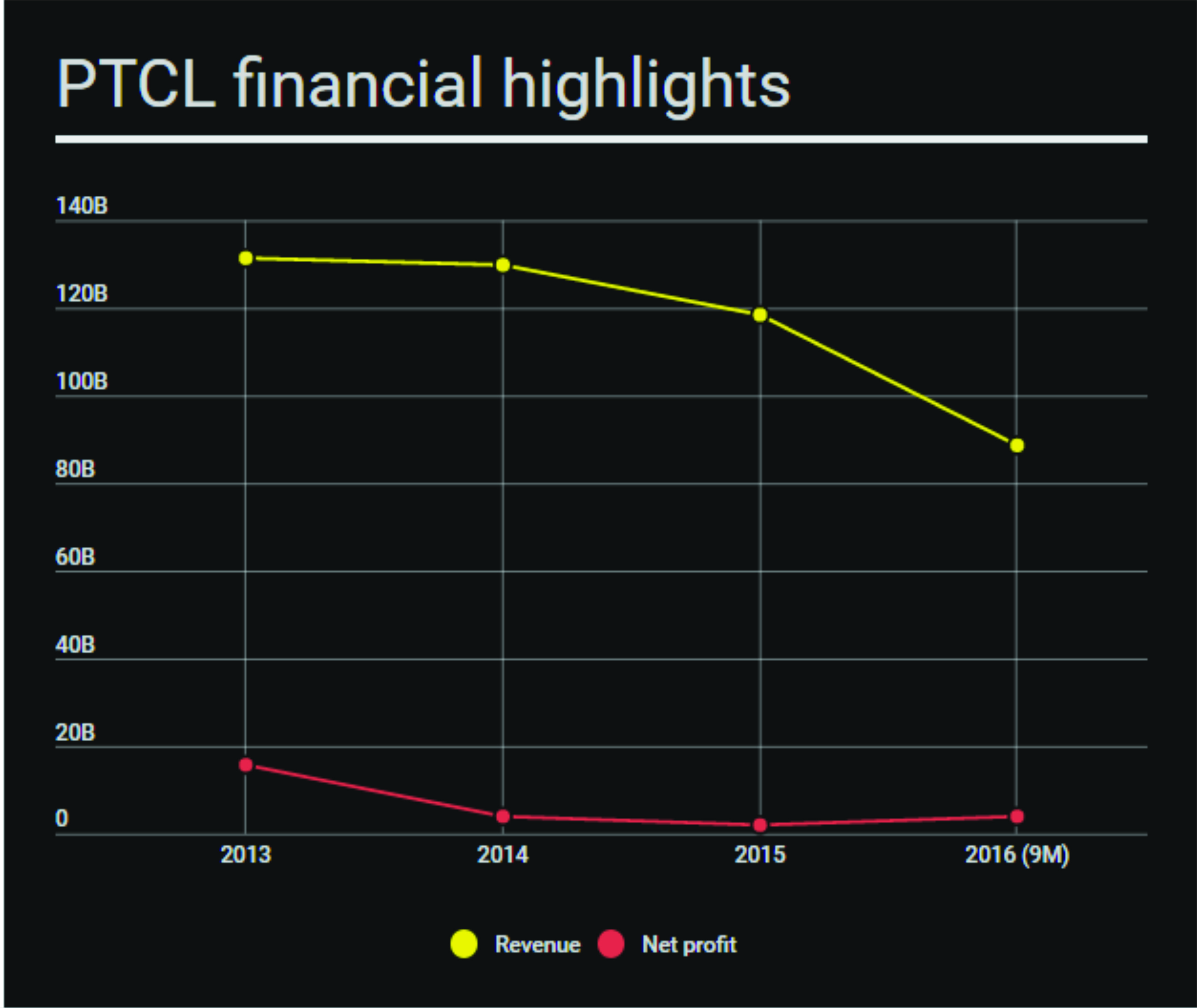 PTCL financial highlights

140B
120B
100B
80B
60B
40B
20B
0

2013
2014
2015
2016 (9M)

Revenue
Net profit